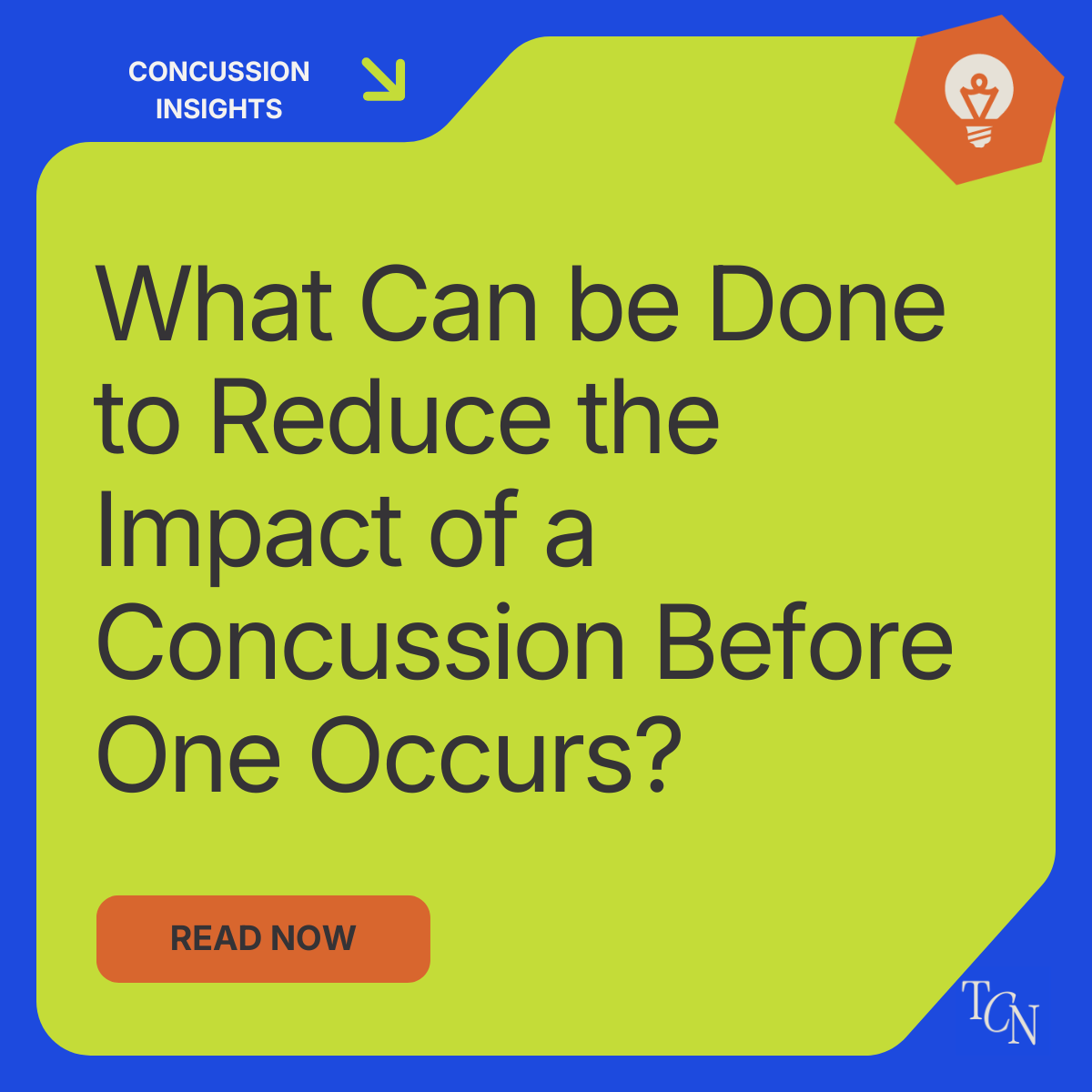 CONCUSSION INSIGHTS

What Can be Done to Reduce the Impact of a Concussion Before One Occurs?

READ NOW

TCN